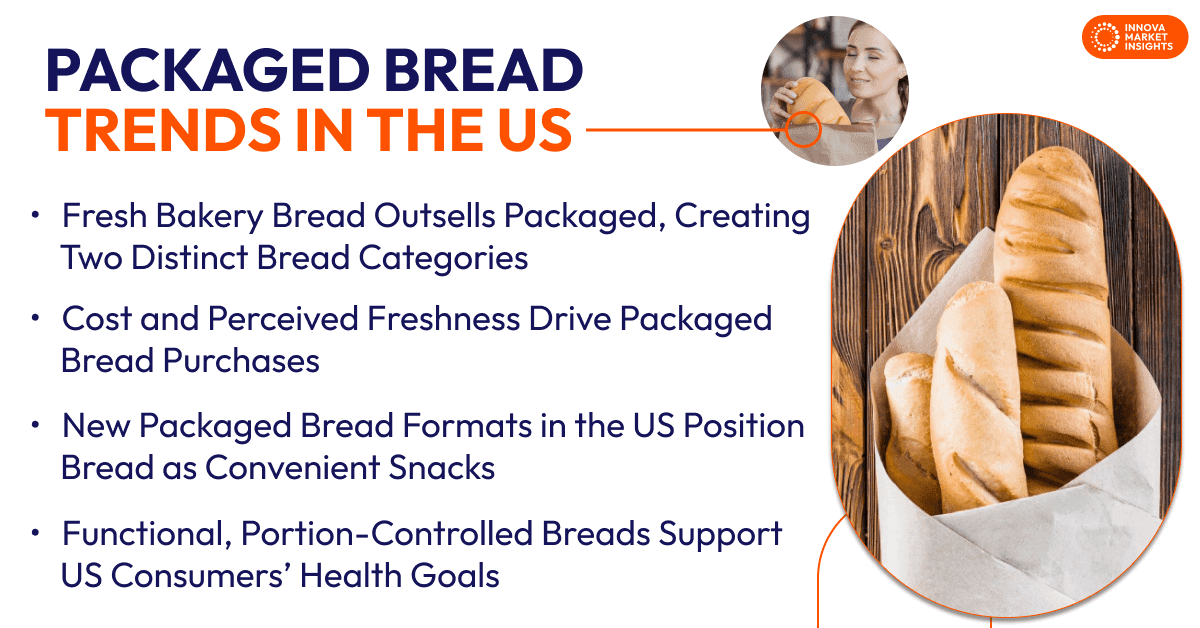 PACKAGED BREAD
TRENDS IN THE US

INNOVA MARKET INSIGHTS

• Fresh Bakery Bread Outsells Packaged, Creating Two Distinct Bread Categories

• Cost and Perceived Freshness Drive Packaged Bread Purchases

• New Packaged Bread Formats in the US Position Bread as Convenient Snacks

• Functional, Portion-Controlled Breads Support US Consumers' Health Goals